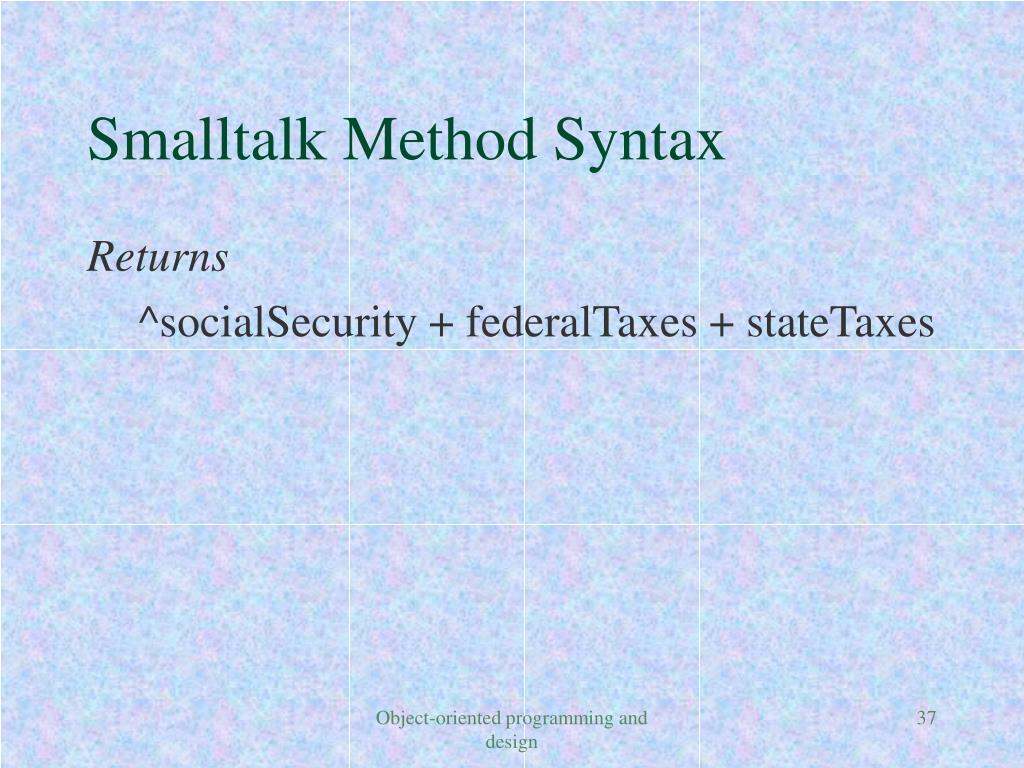 Smalltalk Method Syntax

Returns

^socialSecurity + federalTaxes + stateTaxes

Object-oriented programming and design

37